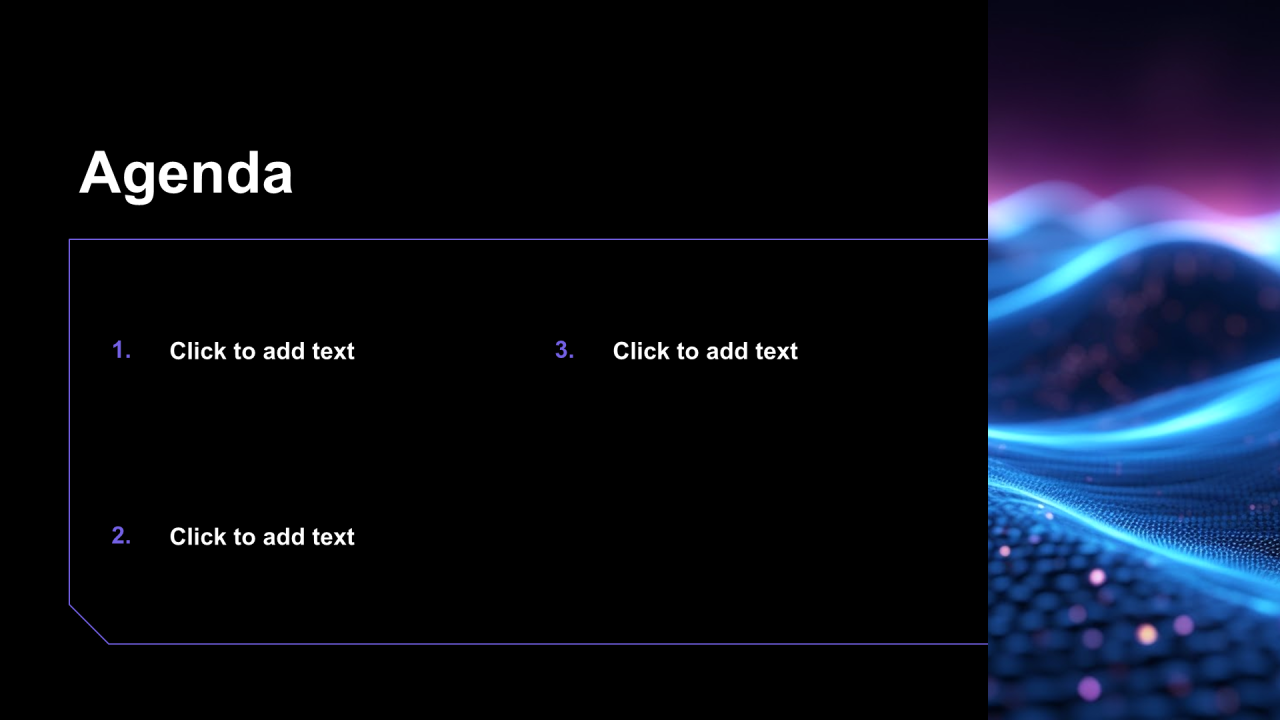 Agenda

1. Click to add text

2. Click to add text

3. Click to add text